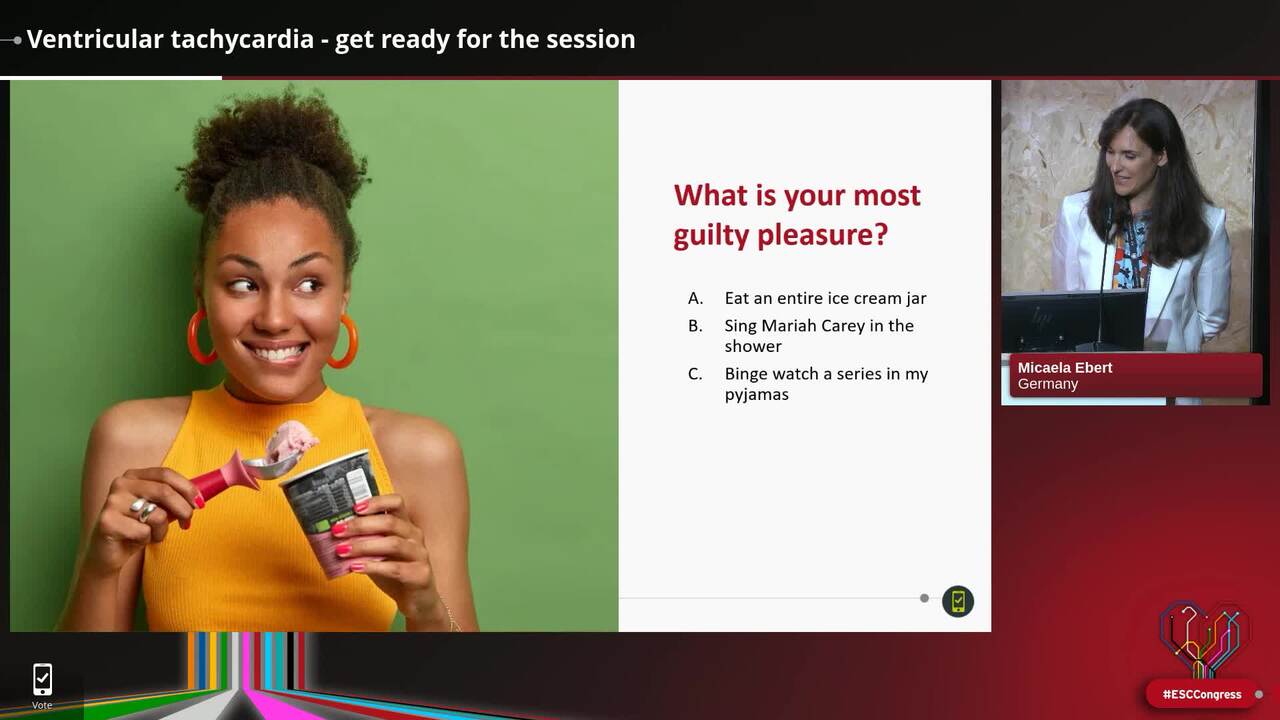 Ventricular tachycardia - get ready for the session

What is your most guilty pleasure?

A. Eat an entire ice cream jar
B. Sing Mariah Carey in the shower
C. Binge watch a series in my pyjamas

Micaela Ebert
Germany

Vote

#ESCCongress